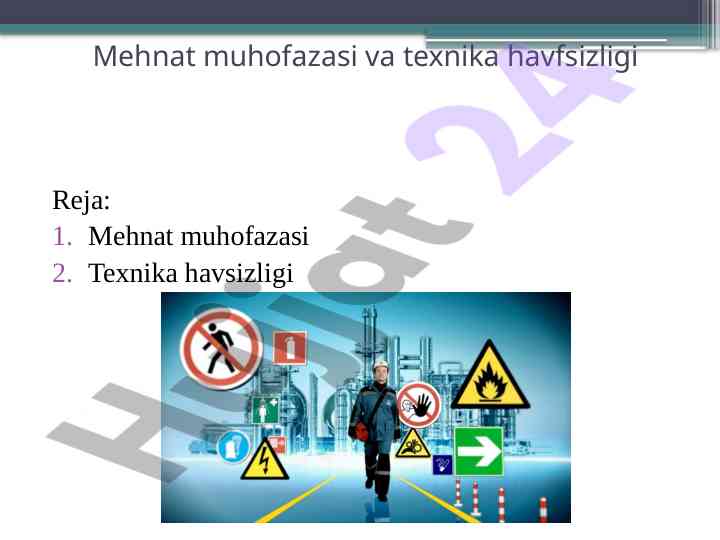 Mehnat muhofazasi va texnika havfsizligi

Reja:
1. Mehnat muhofazasi
2. Texnika havsizligi

Hujjat 24